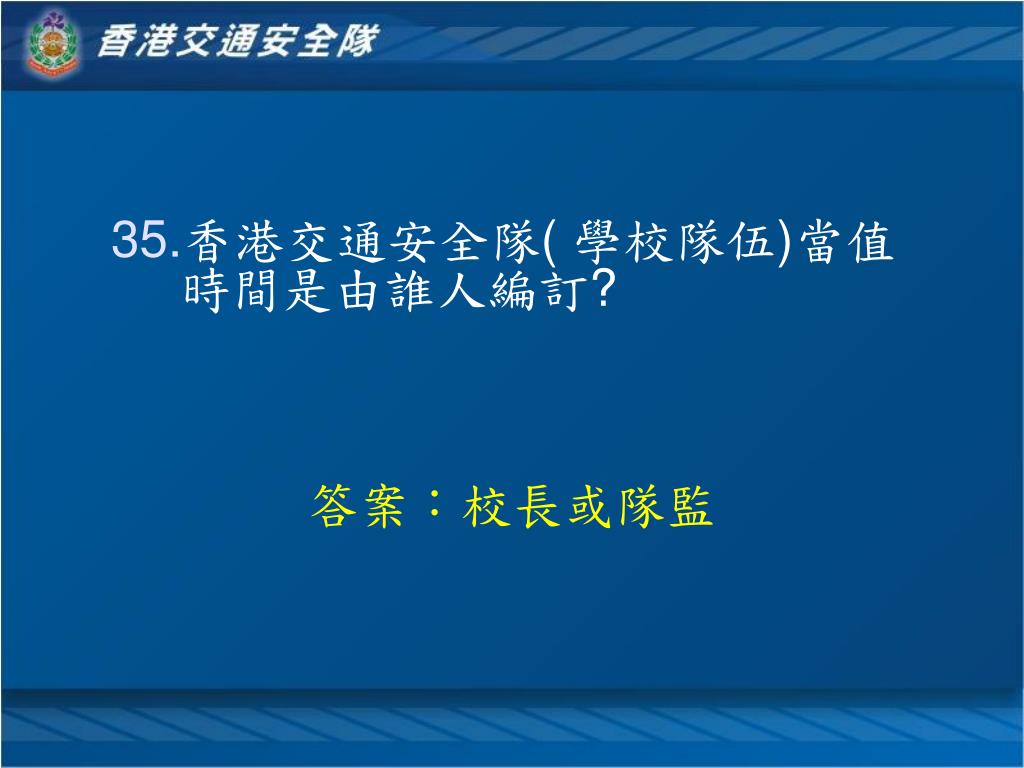 香港交通安全隊

35.香港交通安全隊( 學校隊伍)當值時間是由誰人編訂?

答案：校長或隊監